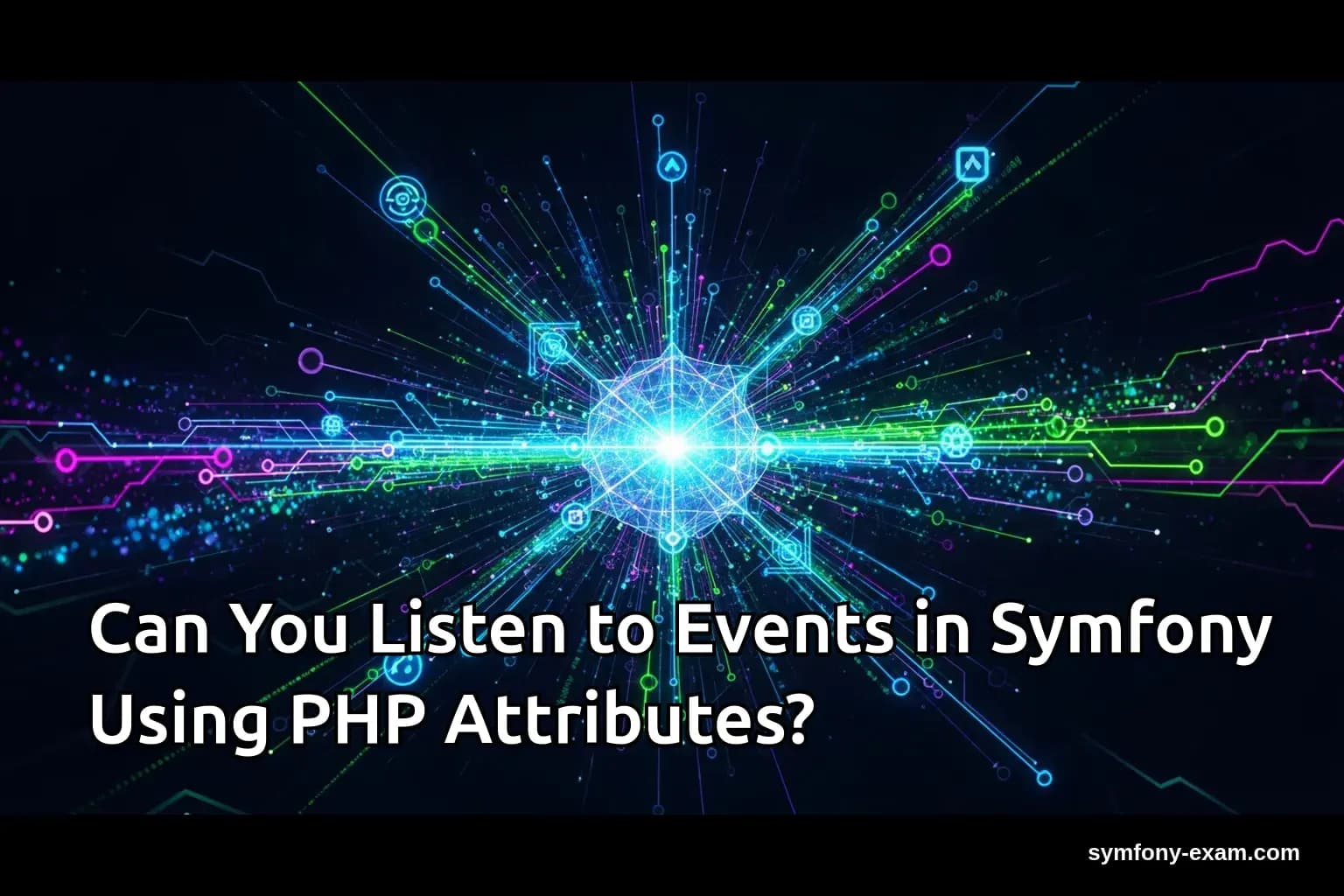 Can You Listen to Events in Symfony Using PHP Attributes?

symfony-exam.com